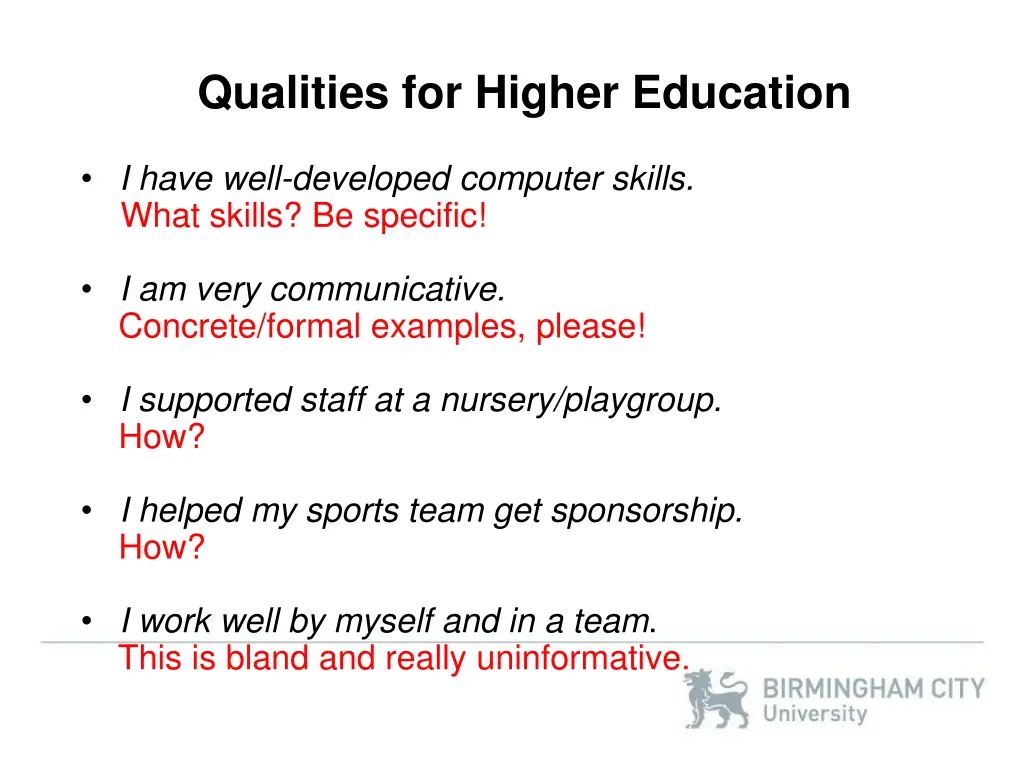 Qualities for Higher Education

• I have well-developed computer skills.
What skills? Be specific!

• I am very communicative.
Concrete/formal examples, please!

• I supported staff at a nursery/playgroup.
How?

• I helped my sports team get sponsorship.
How?

• I work well by myself and in a team.
This is bland and really uninformative.

BIRMINGHAM CITY
University